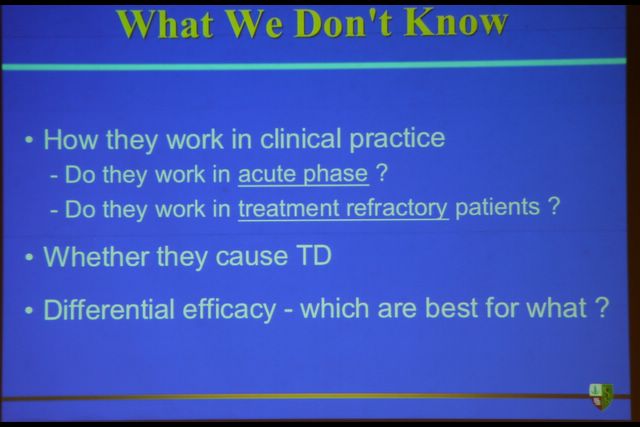 What We Don't Know

• How they work in clinical practice
- Do they work in acute phase ?
- Do they work in treatment refractory patients ?

• Whether they cause TD

• Differential efficacy - which are best for what ?